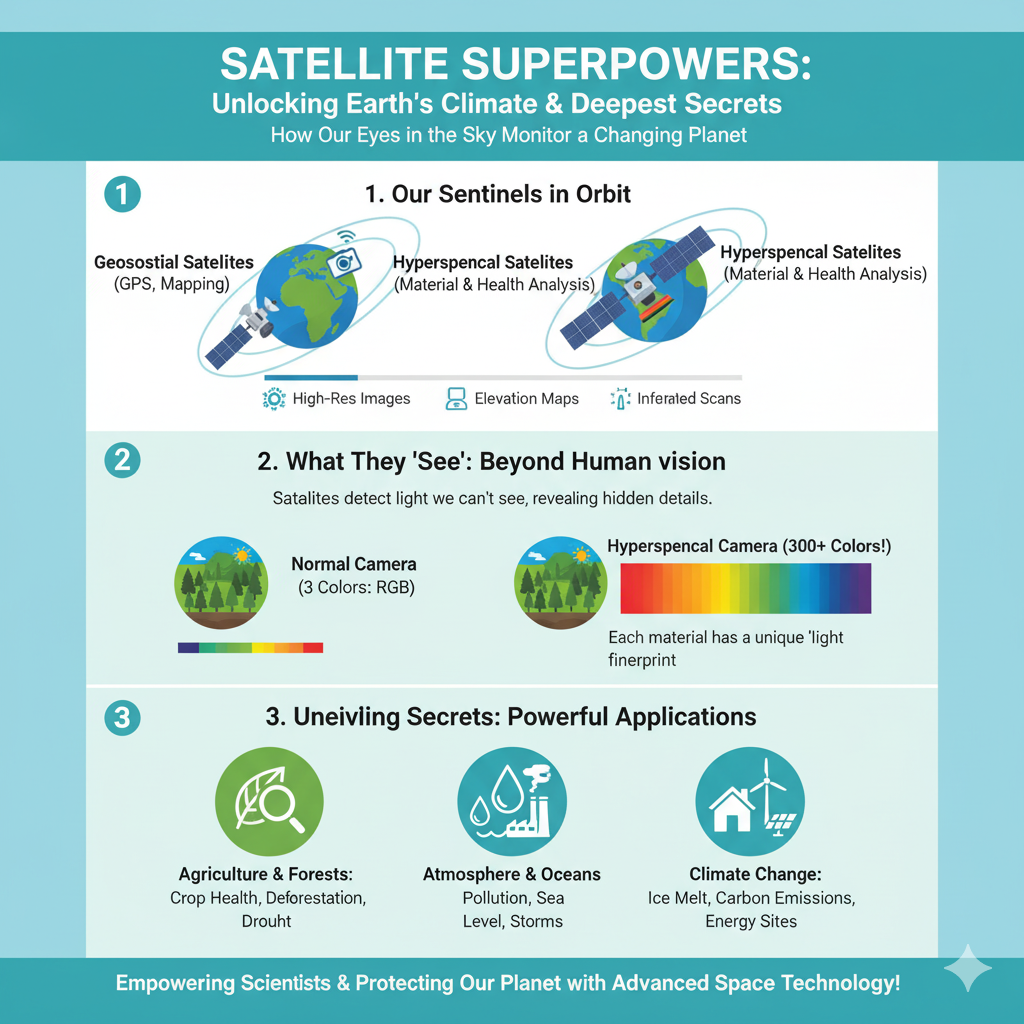 SATELLITE SUPERPOWERS:
Unlocking Earth's Climate & Deepest Secrets
How Our Eyes in the Sky Monitor a Changing Planet

1

1. Our Sentinels in Orbit

Geosostial Satelites
(GPS, Mapping)

Hyperspencal Satelites
(Material & Health Analysis)

Hyperspencal Satelites
(Material & Health Analysis)

High-Res Images
Elevation Maps
Inferated Scans

2

2. What They 'See': Beyond Human vision

Satalites detect light we can't see, revealing hidden details.

Normal Camera
(3 Colors: RGB)

Hyperspencal Camera (300+ Colors!)

Each material has a unique 'light finerprint

3

3. Uneivling Secrets: Powerful Applications

Agriculture & Forests:
Crop Health, Deforestation, Drouht

Atmosphere & Oceans
Pollution, Sea Level, Storms

Climate Change:
Ice Melt, Carbon Emissions, Energy Sites

Empowering Scientists & Protecting Our Planet with Advanced Space Technology!